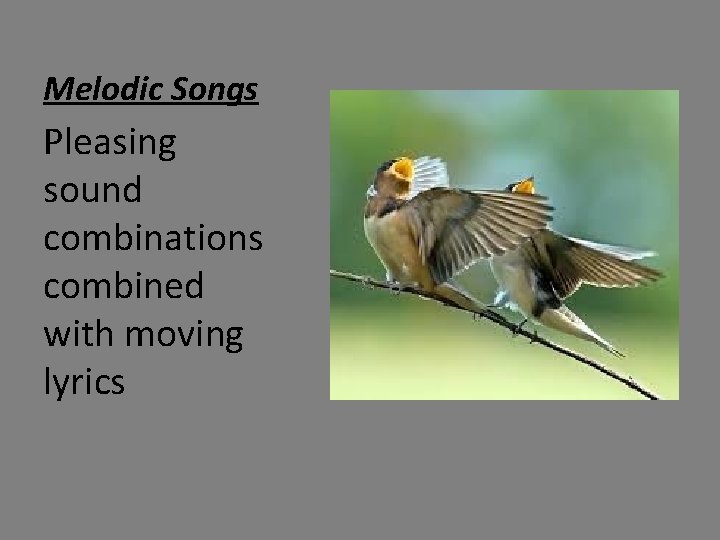 Melodic Songs

Pleasing sound combinations combined with moving lyrics